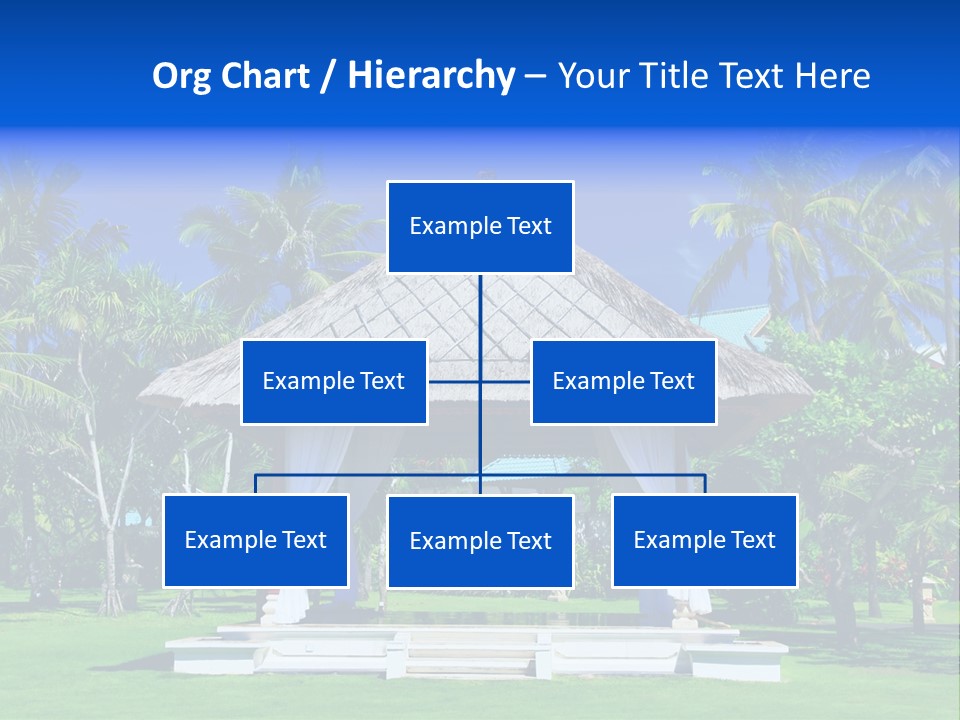 Org Chart / Hierarchy – Your Title Text Here

Example Text

Example Text

Example Text

Example Text

Example Text

Example Text